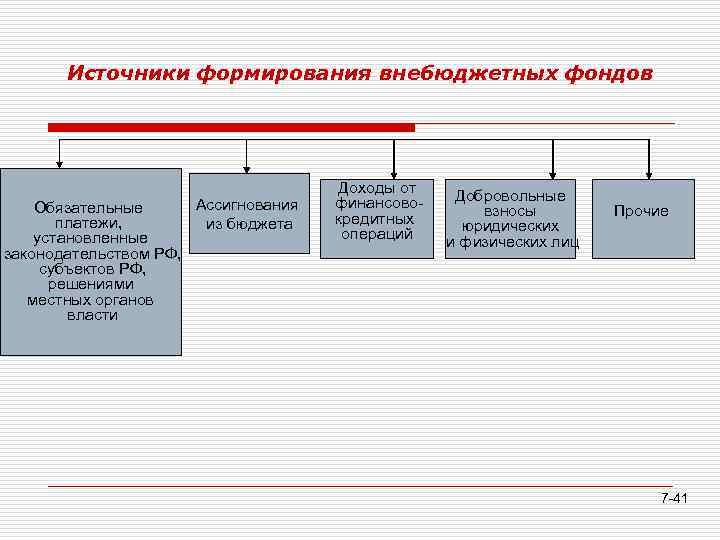 Источники формирования внебюджетных фондов

Обязательные платежи, установленные законодательством РФ, субъектов РФ, решениями местных органов власти

Ассигнования из бюджета

Доходы от финансово-кредитных операций

Добровольные взносы юридических и физических лиц

Прочие

7-41